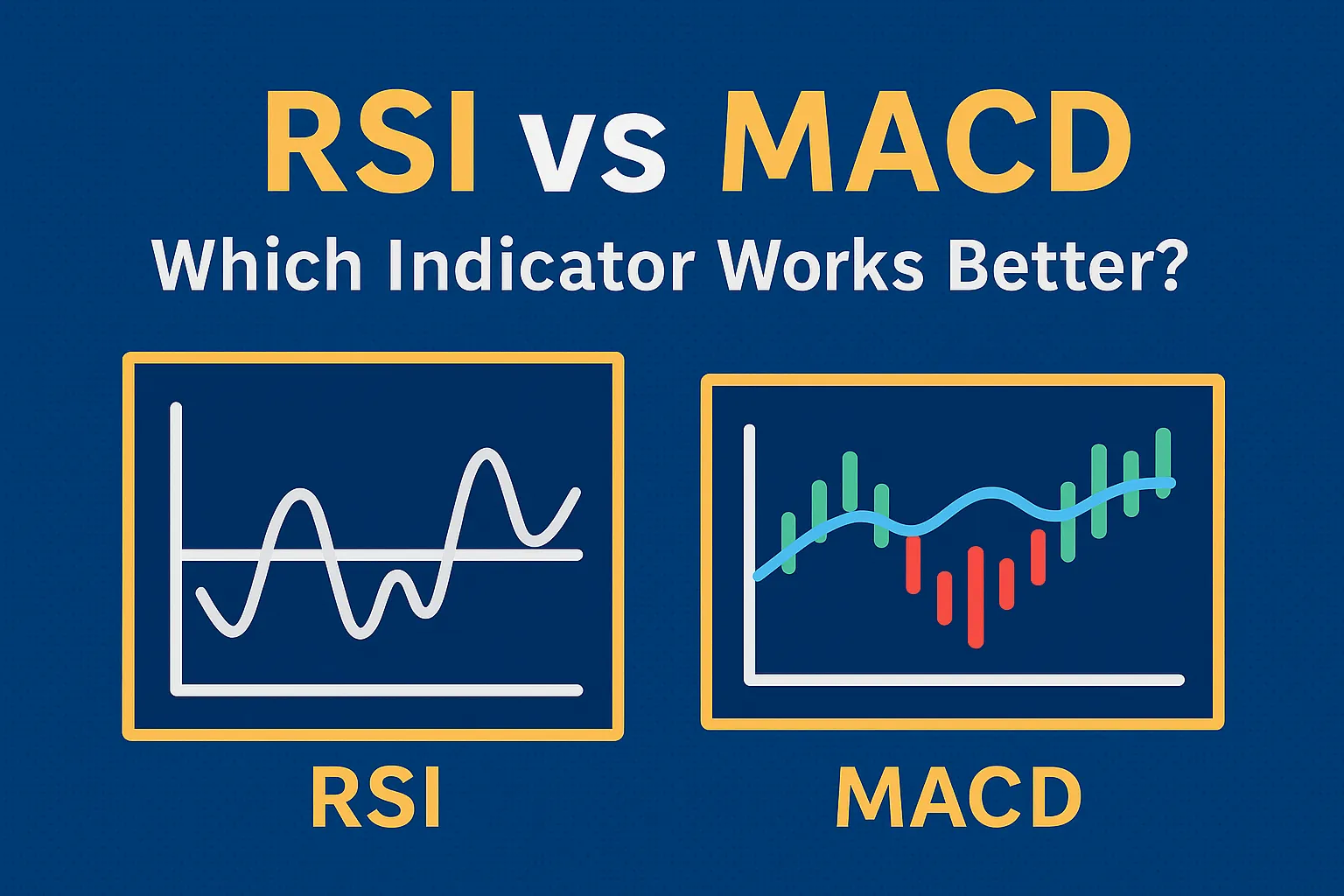 RSI vs MACD
Which Indicator Works Better?

RSI

MACD